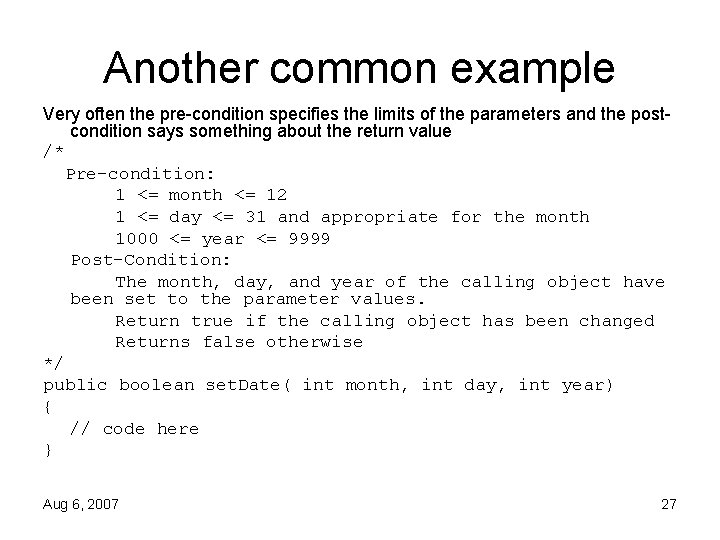 Another common example

Very often the pre-condition specifies the limits of the parameters and the post-condition says something about the return value

/*
  Pre-condition:
      1 <= month <= 12
      1 <= day <= 31 and appropriate for the month
      1000 <= year <= 9999
  Post-Condition:
      The month, day, and year of the calling object have been set to the parameter values.
      Return true if the calling object has been changed
      Returns false otherwise
*/
public boolean setDate( int month, int day, int year)
{
  // code here
}

Aug 6, 2007

27